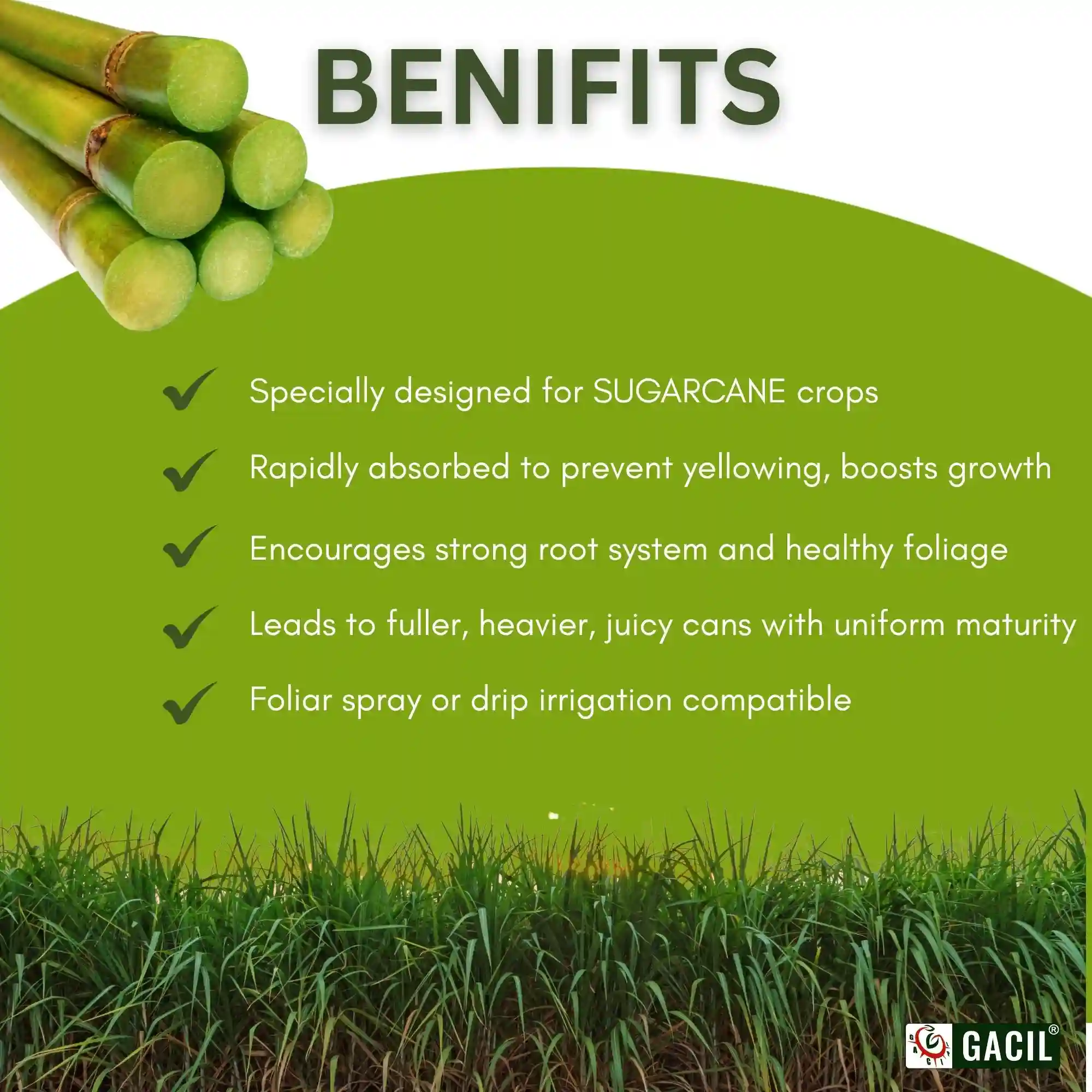 BENIFITS

Specially designed for SUGARCANE crops

Rapidly absorbed to prevent yellowing, boosts growth

Encourages strong root system and healthy foliage

Leads to fuller, heavier, juicy cans with uniform maturity

Foliar spray or drip irrigation compatible

GACIL®